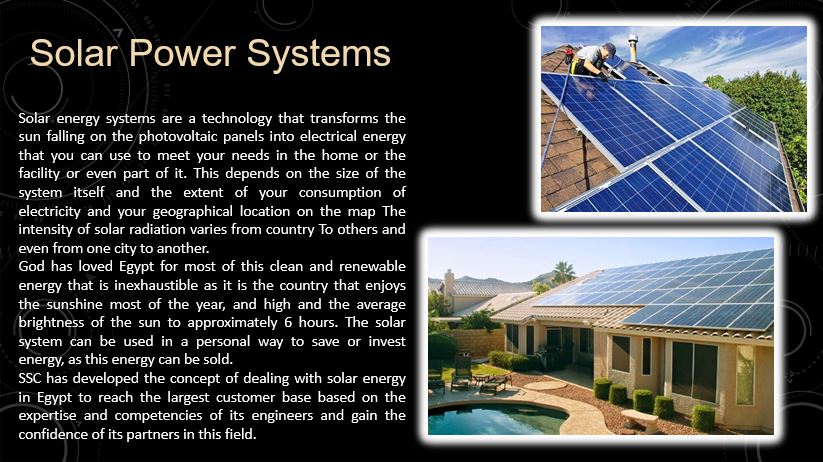 Solar Power Systems

Solar energy systems are a technology that transforms the sun falling on the photovoltaic panels into electrical energy that you can use to meet your needs in the home or the facility or even part of it. This depends on the size of the system itself and the extent of your consumption of electricity and your geographical location on the map The intensity of solar radiation varies from country To others and even from one city to another.

God has loved Egypt for most of this clean and renewable energy that is inexhaustible as it is the country that enjoys the sunshine most of the year, and high and the average brightness of the sun to approximately 6 hours. The solar system can be used in a personal way to save or invest energy, as this energy can be sold.

SSC has developed the concept of dealing with solar energy in Egypt to reach the largest customer base based on the expertise and competencies of its engineers and gain the confidence of its partners in this field.